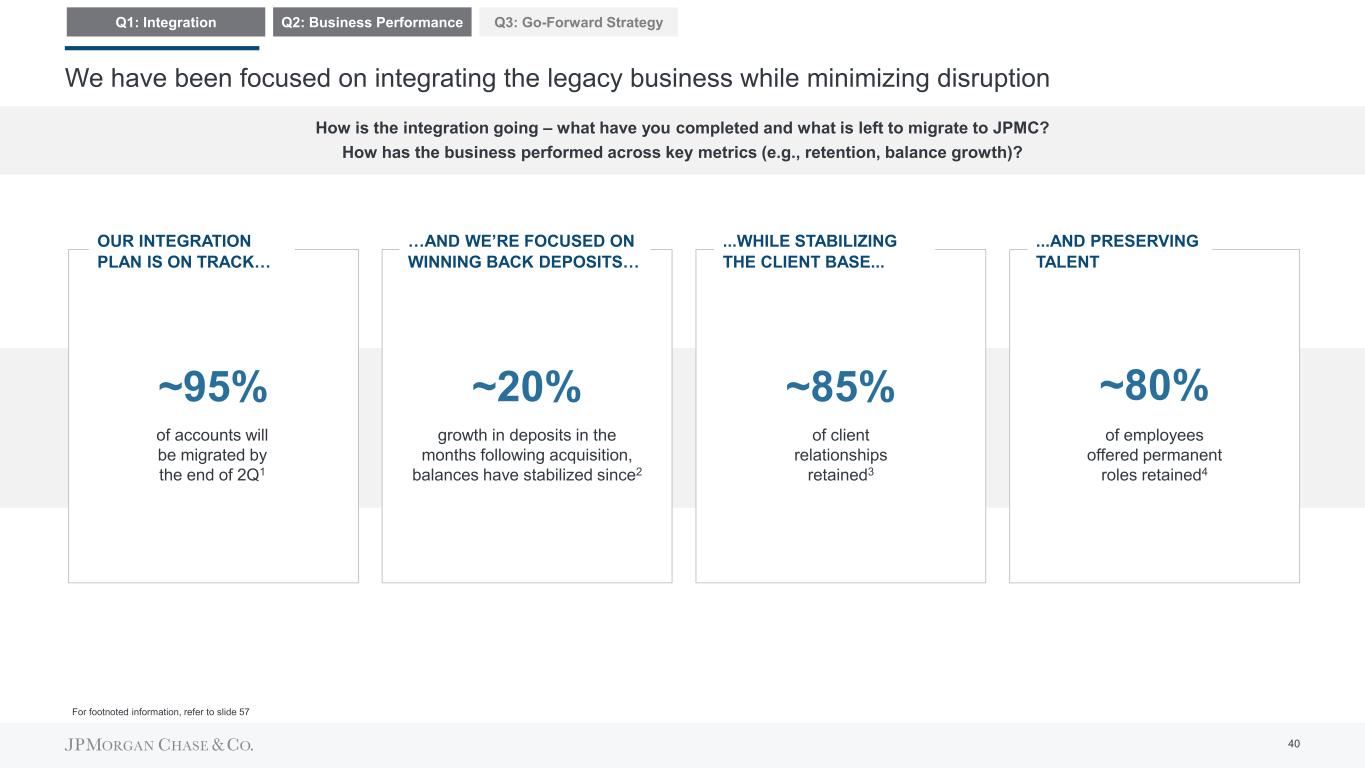 Q1: Integration Q2: Business Performance Q3: Go-Forward Strategy

We have been focused on integrating the legacy business while minimizing disruption

How is the integration going – what have you completed and what is left to migrate to JPMC?
How has the business performed across key metrics (e.g., retention, balance growth)?

OUR INTEGRATION PLAN IS ON TRACK…

~95%

of accounts will be migrated by the end of 2Q$^1$

…AND WE'RE FOCUSED ON WINNING BACK DEPOSITS…

~20%

growth in deposits in the months following acquisition, balances have stabilized since$^2$

...WHILE STABILIZING THE CLIENT BASE...

~85%

of client relationships retained$^3$

...AND PRESERVING TALENT

~80%

of employees offered permanent roles retained$^4$

For footnoted information, refer to slide 57

JPMORGAN CHASE & CO.

40